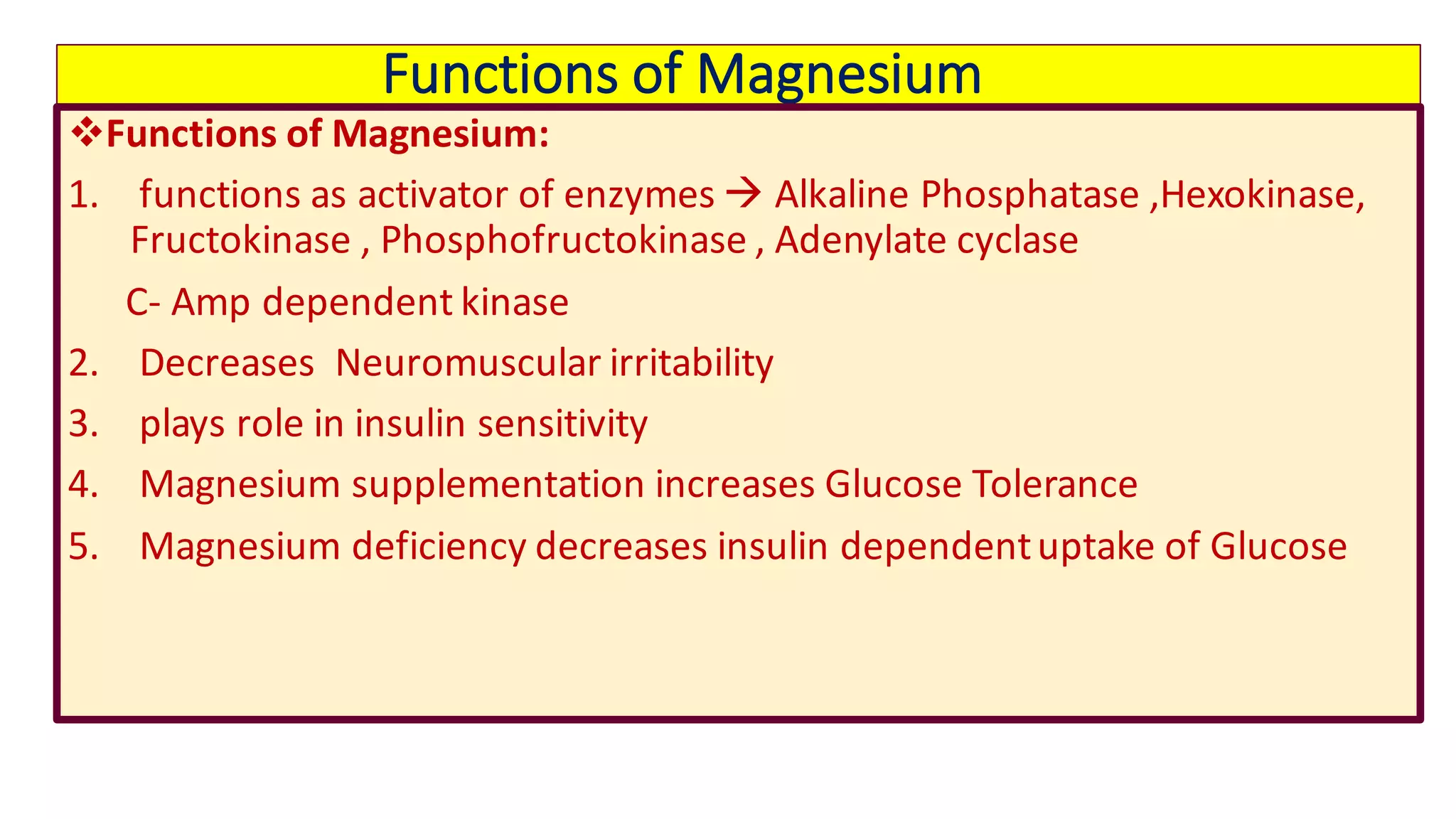 Functions of Magnesium

❖Functions of Magnesium:

1. functions as activator of enzymes → Alkaline Phosphatase ,Hexokinase, Fructokinase , Phosphofructokinase , Adenylate cyclase

C- Amp dependent kinase

2. Decreases Neuromuscular irritability

3. plays role in insulin sensitivity

4. Magnesium supplementation increases Glucose Tolerance

5. Magnesium deficiency decreases insulin dependent uptake of Glucose